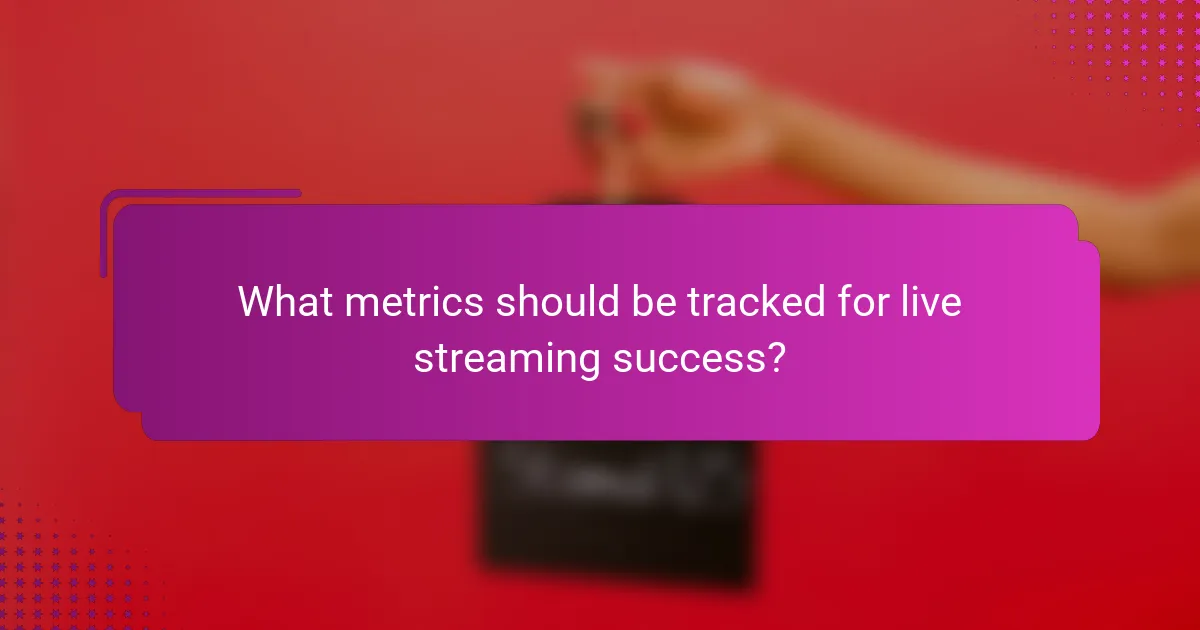 What metrics should be tracked for live streaming success?